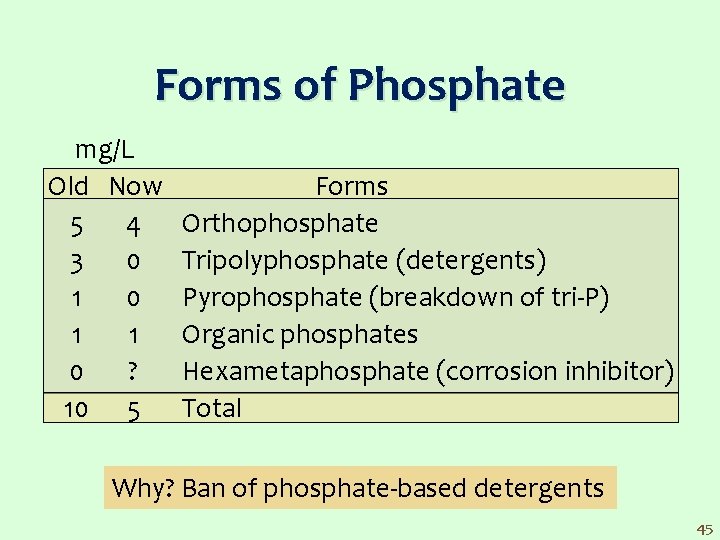 Forms of Phosphate

mg/L

| Old | Now | Forms |
|---|---|---|
| 5 | 4 | Orthophosphate |
| 3 | 0 | Tripolyphosphate (detergents) |
| 1 | 0 | Pyrophosphate (breakdown of tri-P) |
| 1 | 1 | Organic phosphates |
| 0 | ? | Hexametaphosphate (corrosion inhibitor) |
| 10 | 5 | Total |

Why? Ban of phosphate-based detergents

45